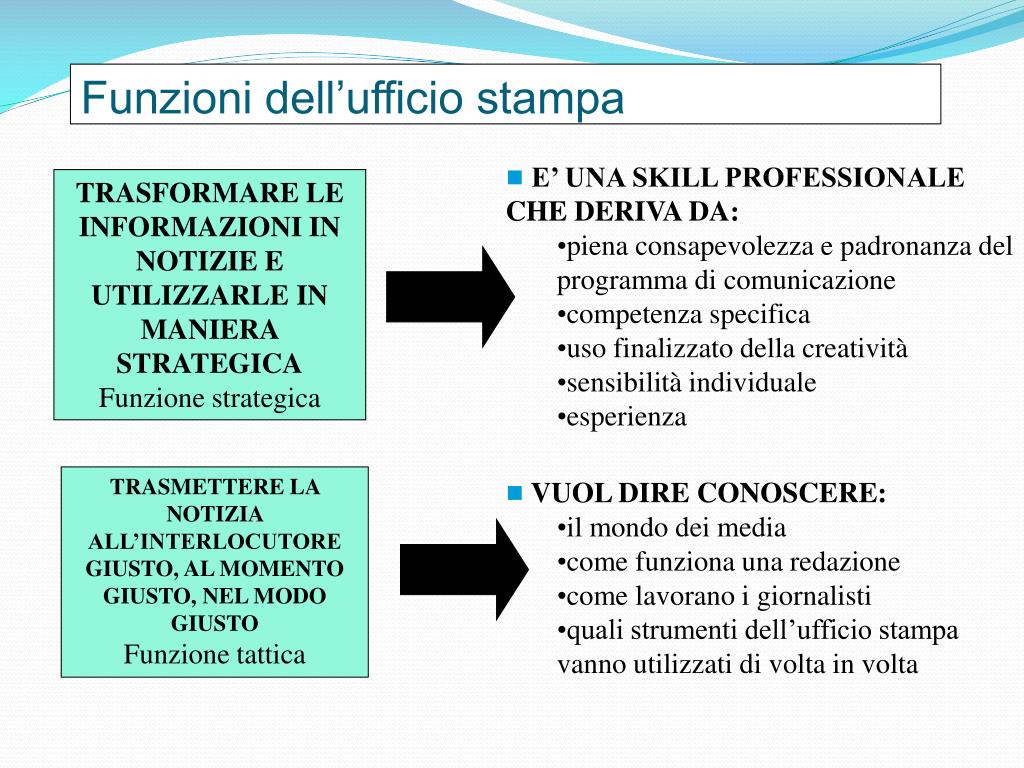 Funzioni dell’ufficio stampa

TRASFORMARE LE INFORMAZIONI IN NOTIZIE E UTILIZZARLE IN MANIERA STRATEGICA
Funzione strategica

E’ UNA SKILL PROFESSIONALE CHE DERIVA DA:
•piena consapevolezza e padronanza del programma di comunicazione
•competenza specifica
•uso finalizzato della creatività
•sensibilità individuale
•esperienza

TRASMETTERE LA NOTIZIA ALL’INTERLOCUTORE GIUSTO, AL MOMENTO GIUSTO, NEL MODO GIUSTO
Funzione tattica

VUOL DIRE CONOSCERE:
•il mondo dei media
•come funziona una redazione
•come lavorano i giornalisti
•quali strumenti dell’ufficio stampa vanno utilizzati di volta in volta